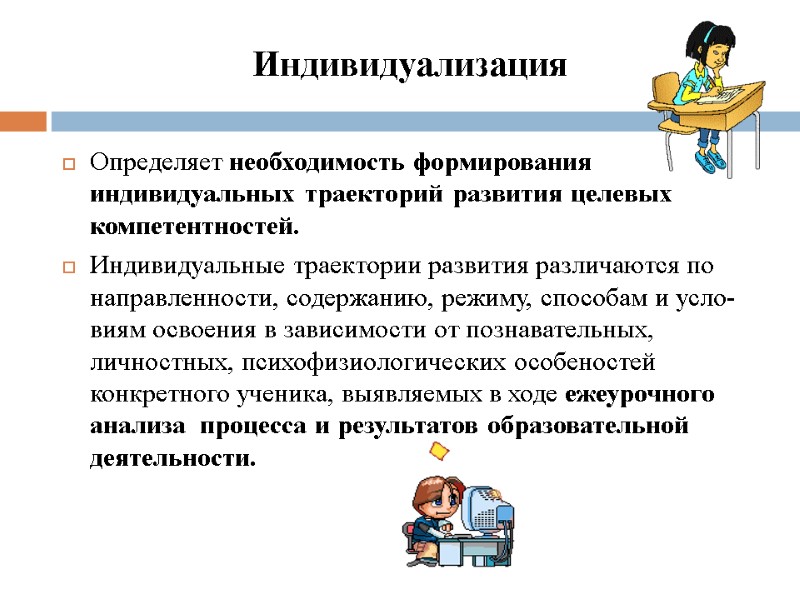 Индивидуализация

Определяет необходимость формирования индивидуальных траекторий развития целевых компетентностей.

Индивидуальные траектории развития различаются по направленности, содержанию, режиму, способам и условиям освоения в зависимости от познавательных, личностных, психофизиологических особеностей конкретного ученика, выявляемых в ходе ежеурочного анализа процесса и результатов образовательной деятельности.